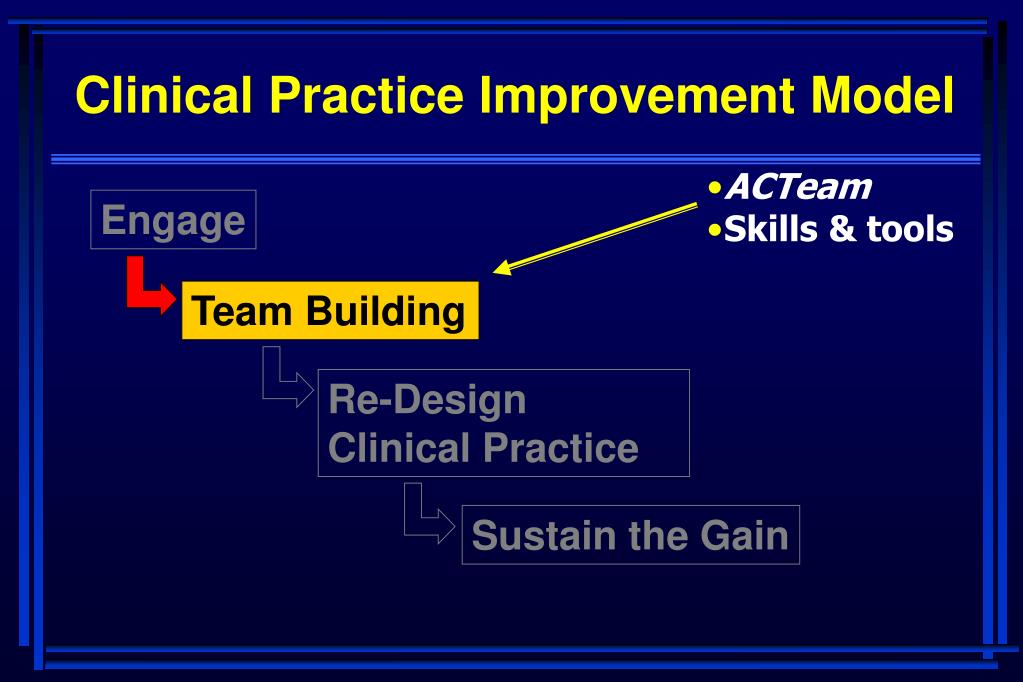 Clinical Practice Improvement Model

•ACTeam
•Skills & tools

Engage

Team Building

Re-Design
Clinical Practice

Sustain the Gain